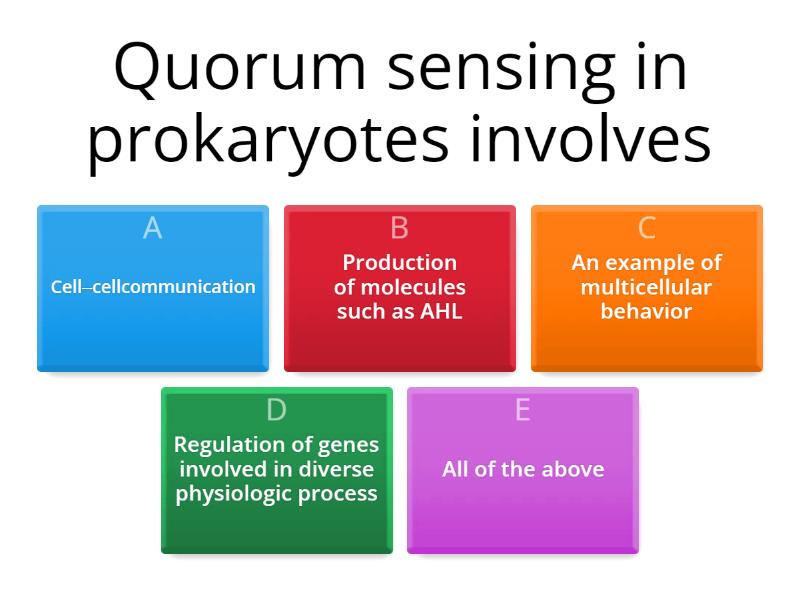 Quorum sensing in prokaryotes involves

A
Cell–cellcommunication

B
Production of molecules such as AHL

C
An example of multicellular behavior

D
Regulation of genes involved in diverse physiologic process

E
All of the above